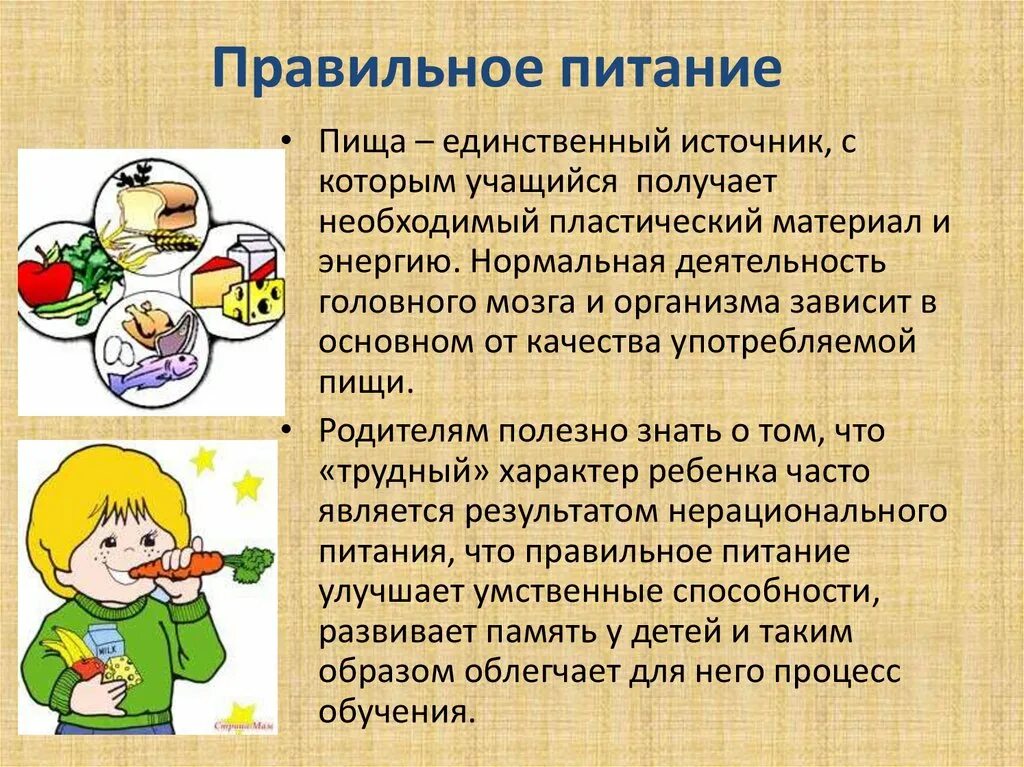 Правильное питание

• Пища – единственный источник, с которым учащийся  получает необходимый пластический материал и энергию. Нормальная деятельность головного мозга и организма зависит в основном от качества употребляемой пищи.

• Родителям полезно знать о том, что «трудный» характер ребенка часто является результатом нерационального питания, что правильное питание улучшает умственные способности, развивает память у детей и таким образом облегчает для него процесс обучения.

MILK

Страна Мам